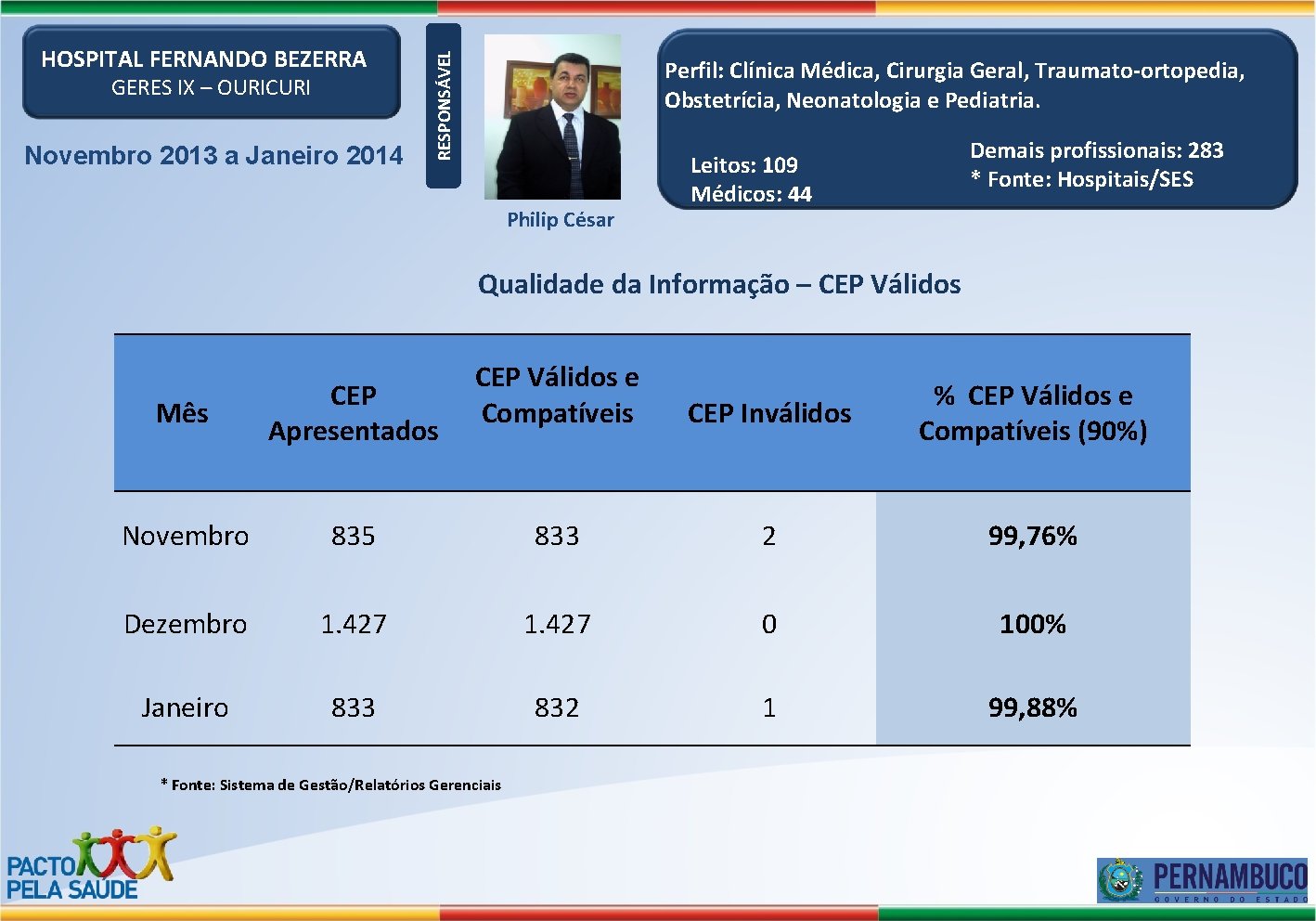 HOSPITAL FERNANDO BEZERRA
GERES IX – OURICURI

Novembro 2013 a Janeiro 2014

RESPONSÁVEL

Philip César

Perfil: Clínica Médica, Cirurgia Geral, Traumato-ortopedia, Obstetrícia, Neonatologia e Pediatria.

Leitos: 109
Médicos: 44

Demais profissionais: 283
* Fonte: Hospitais/SES

Qualidade da Informação – CEP Válidos

| Mês | CEP Apresentados | CEP Válidos e Compatíveis | CEP Inválidos | % CEP Válidos e Compatíveis (90%) |
|---|---|---|---|---|
| Novembro | 835 | 833 | 2 | 99,76% |
| Dezembro | 1.427 | 1.427 | 0 | 100% |
| Janeiro | 833 | 832 | 1 | 99,88% |

* Fonte: Sistema de Gestão/Relatórios Gerenciais

PACTO PELA SAÚDE

PERNAMBUCO
GOVERNO DO ESTADO